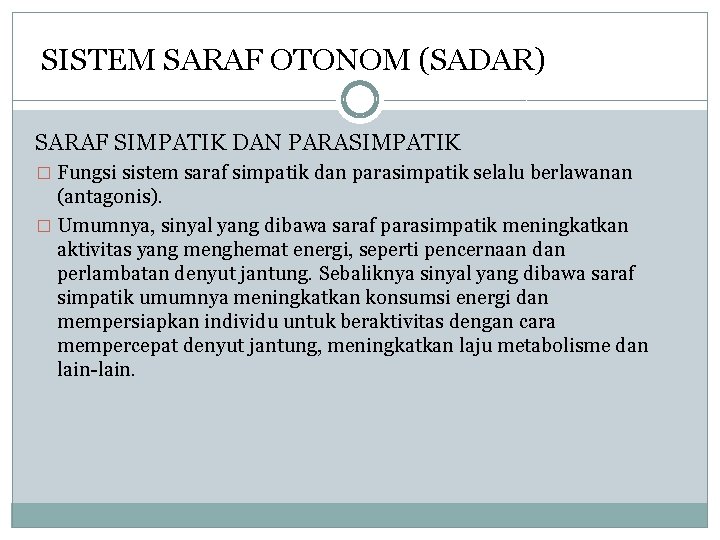 SISTEM SARAF OTONOM (SADAR)

SARAF SIMPATIK DAN PARASIMPATIK

□ Fungsi sistem saraf simpatik dan parasimpatik selalu berlawanan (antagonis).

□ Umumnya, sinyal yang dibawa saraf parasimpatik meningkatkan aktivitas yang menghemat energi, seperti pencernaan dan perlambatan denyut jantung. Sebaliknya sinyal yang dibawa saraf simpatik umumnya meningkatkan konsumsi energi dan mempersiapkan individu untuk beraktivitas dengan cara mempercepat denyut jantung, meningkatkan laju metabolisme dan lain-lain.